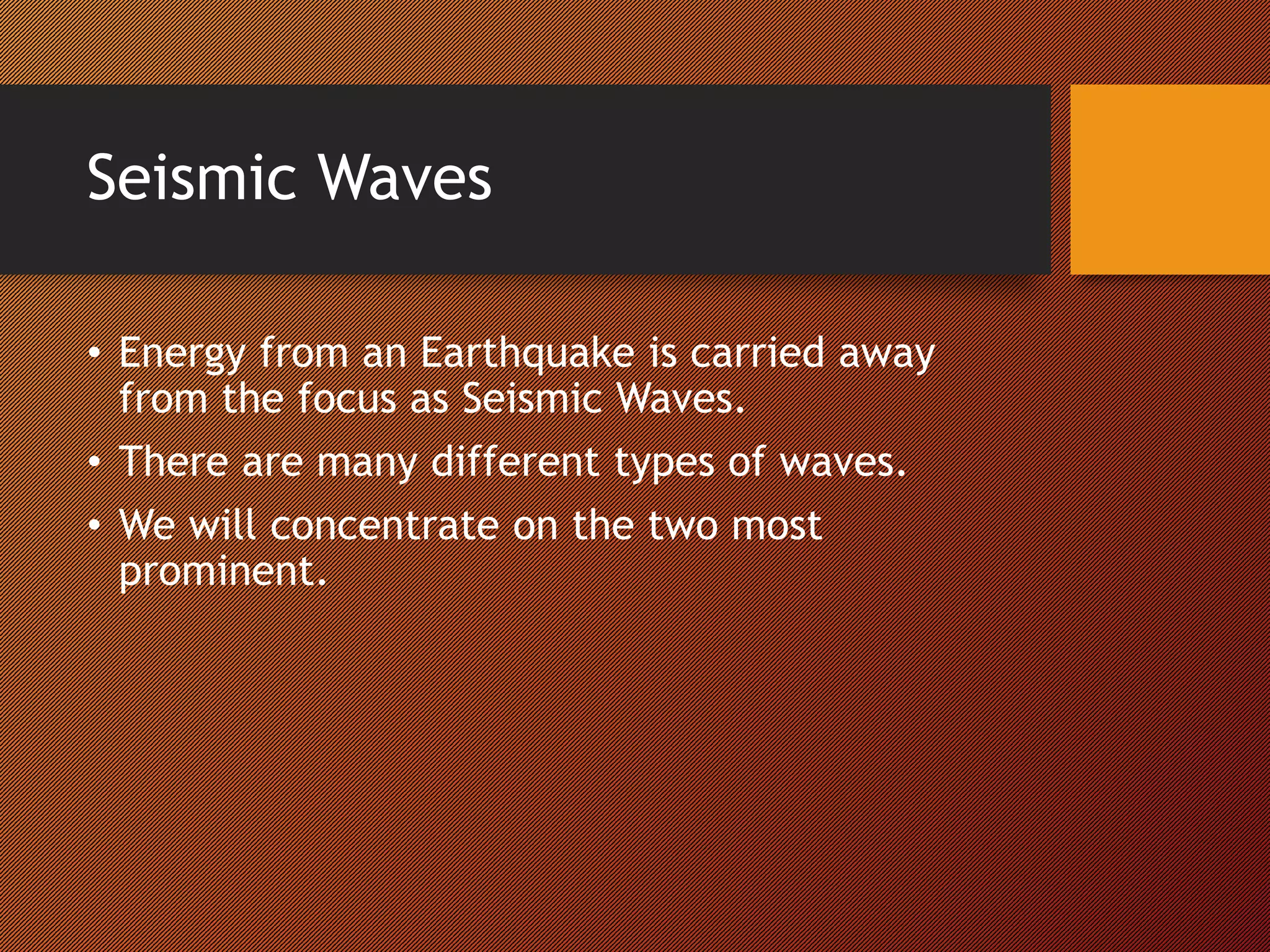 Seismic Waves

• Energy from an Earthquake is carried away from the focus as Seismic Waves.
• There are many different types of waves.
• We will concentrate on the two most prominent.